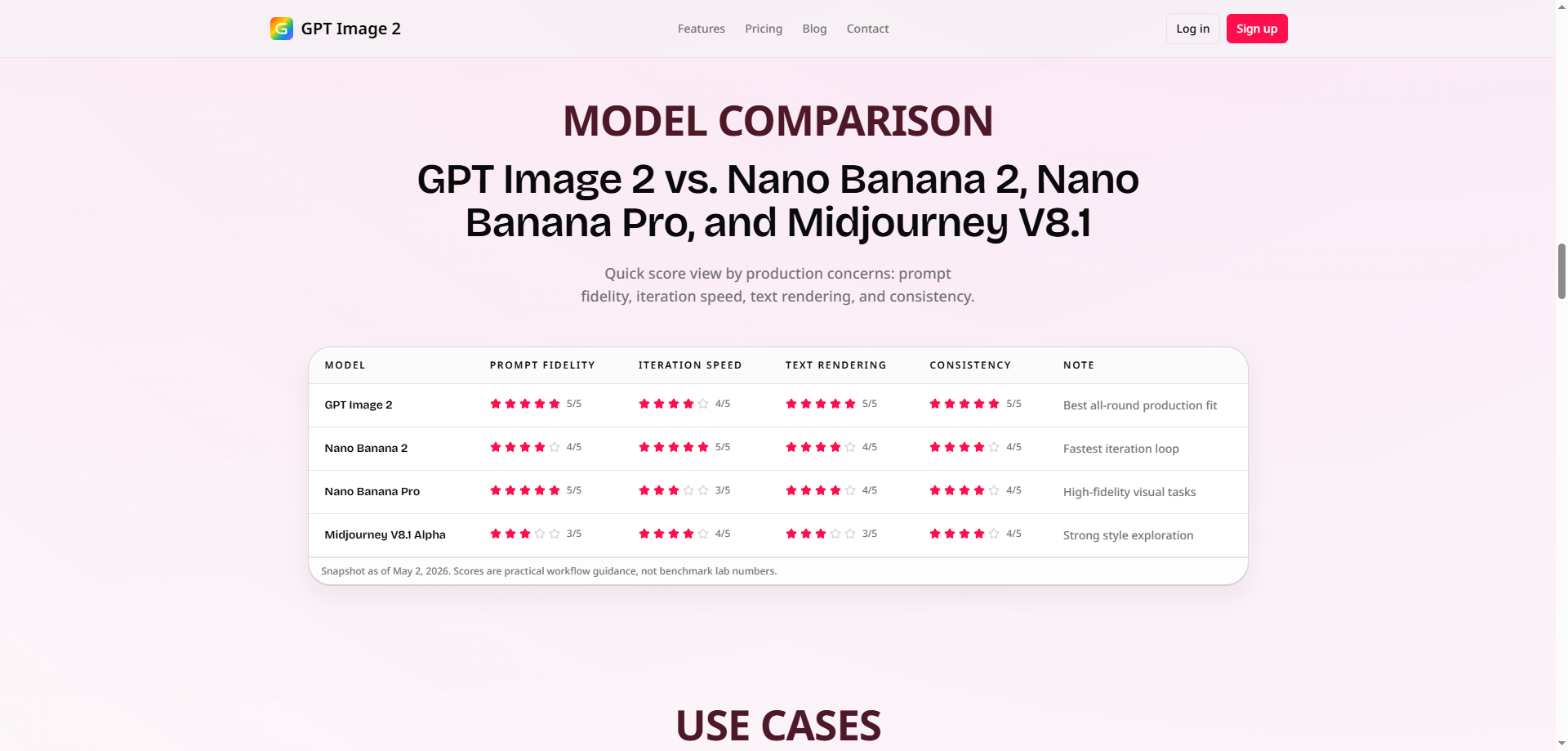 GPT Image 2

Features Pricing Blog Contact

Log in Sign up

MODEL COMPARISON

GPT Image 2 vs. Nano Banana 2, Nano Banana Pro, and Midjourney V8.1

Quick score view by production concerns: prompt fidelity, iteration speed, text rendering, and consistency.

| MODEL | PROMPT FIDELITY | ITERATION SPEED | TEXT RENDERING | CONSISTENCY | NOTE |
|---|---|---|---|---|---|
| GPT Image 2 | 5/5 | 4/5 | 5/5 | 5/5 | Best all-round production fit |
| Nano Banana 2 | 4/5 | 5/5 | 4/5 | 4/5 | Fastest iteration loop |
| Nano Banana Pro | 5/5 | 3/5 | 4/5 | 4/5 | High-fidelity visual tasks |
| Midjourney V8.1 Alpha | 3/5 | 4/5 | 3/5 | 4/5 | Strong style exploration |

Snapshot as of May 2, 2026. Scores are practical workflow guidance, not benchmark lab numbers.

USE CASES